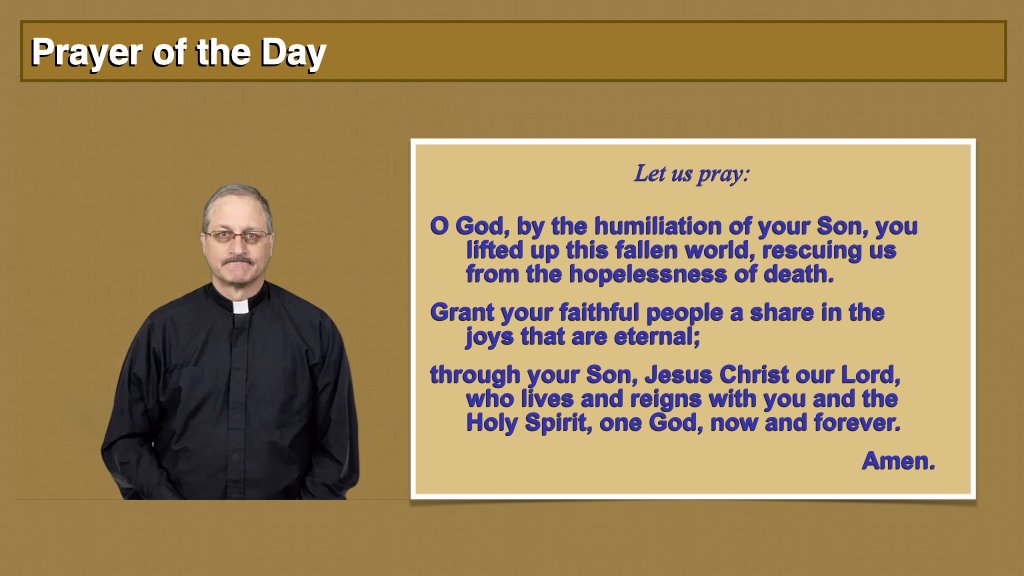 Prayer of the Day

Let us pray:

O God, by the humiliation of your Son, you lifted up this fallen world, rescuing us from the hopelessness of death.

Grant your faithful people a share in the joys that are eternal;

through your Son, Jesus Christ our Lord, who lives and reigns with you and the Holy Spirit, one God, now and forever.

Amen.